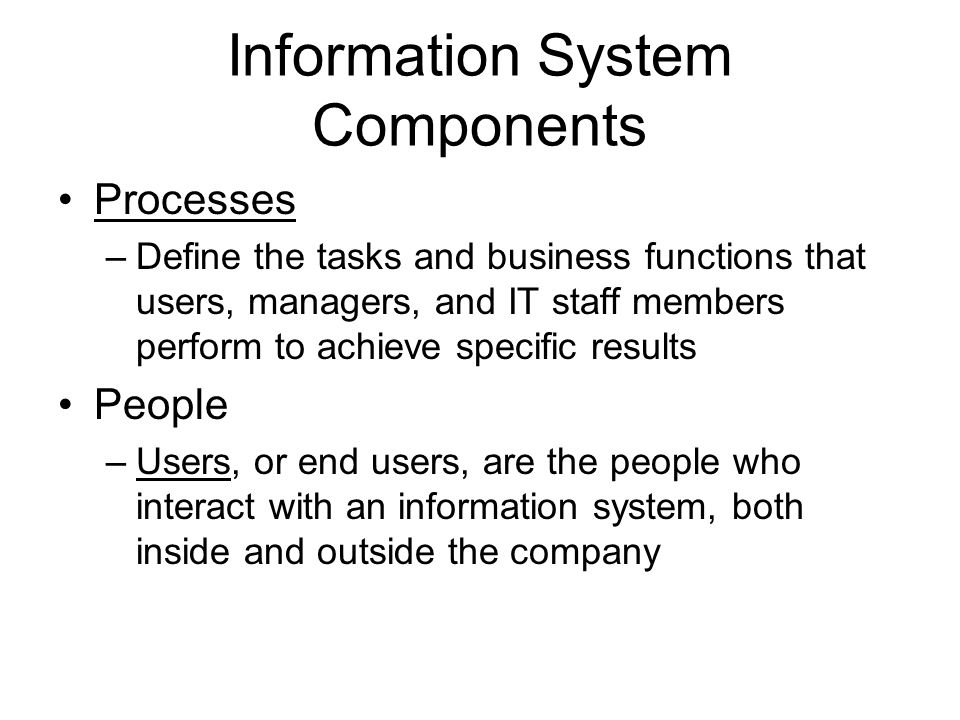 Information System Components

• Processes
– Define the tasks and business functions that users, managers, and IT staff members perform to achieve specific results

• People
– Users, or end users, are the people who interact with an information system, both inside and outside the company